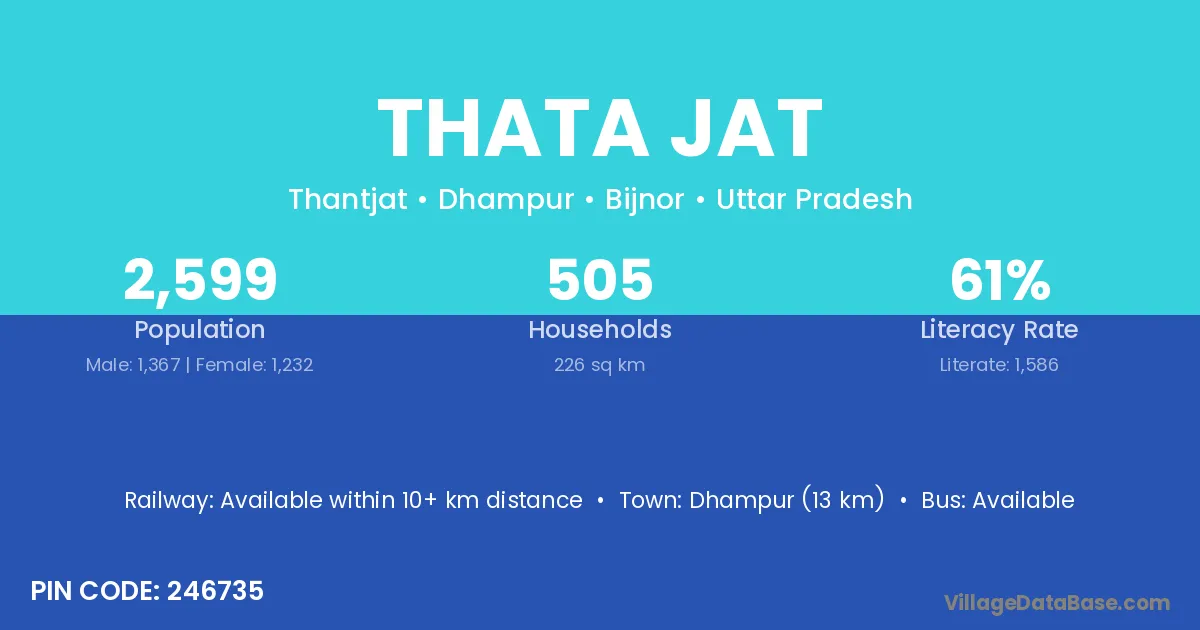 THATA JAT

Thantjat • Dhampur • Bijnor • Uttar Pradesh

2,599
Population
Male: 1,367 | Female: 1,232

505
Households
226 sq km

61%
Literacy Rate
Literate: 1,586

Railway: Available within 10+ km distance • Town: Dhampur (13 km) • Bus: Available

PIN CODE: 246735

VillageDataBase.com